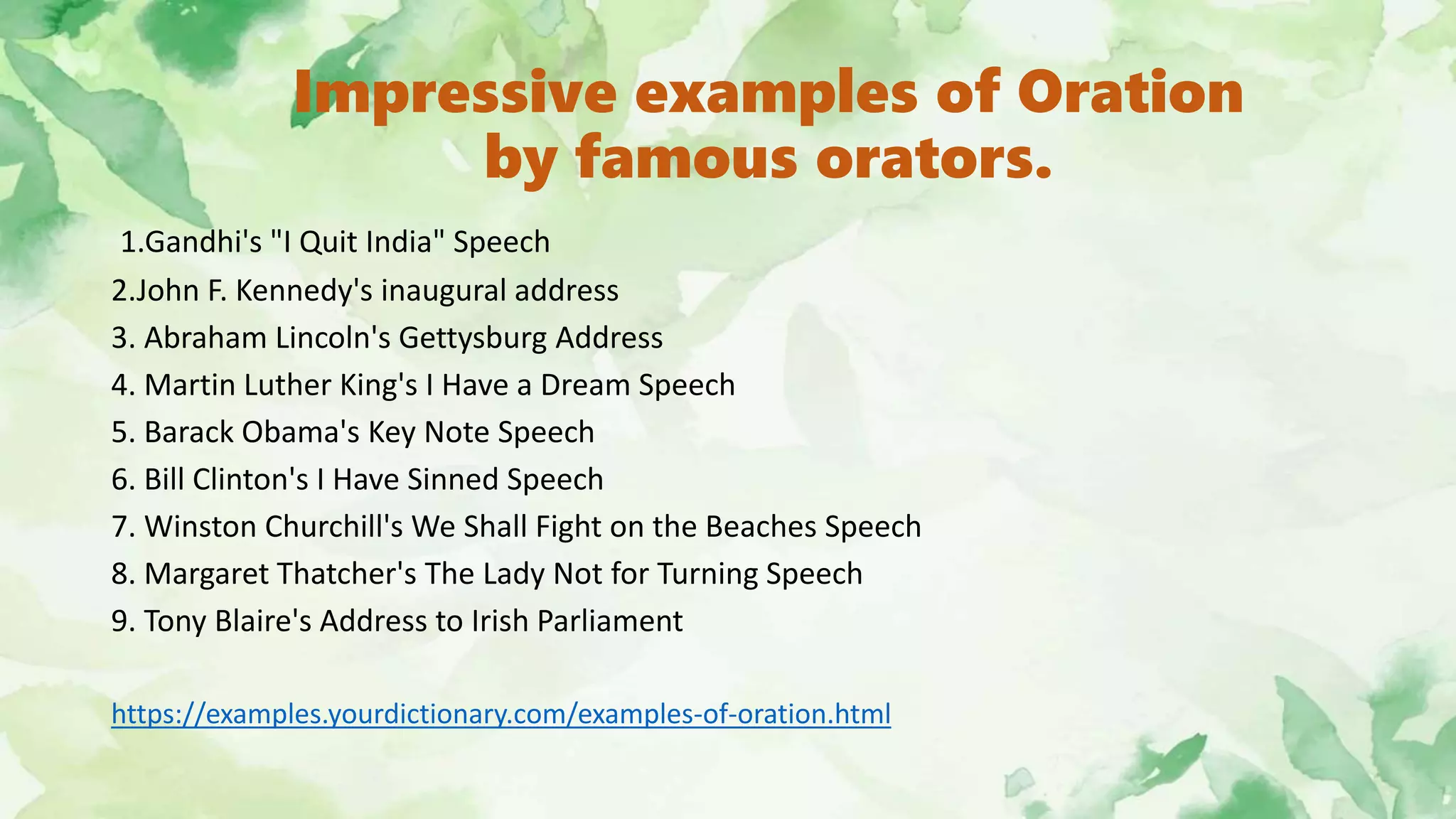 Impressive examples of Oration by famous orators.

1.Gandhi's "I Quit India" Speech
2.John F. Kennedy's inaugural address
3. Abraham Lincoln's Gettysburg Address
4. Martin Luther King's I Have a Dream Speech
5. Barack Obama's Key Note Speech
6. Bill Clinton's I Have Sinned Speech
7. Winston Churchill's We Shall Fight on the Beaches Speech
8. Margaret Thatcher's The Lady Not for Turning Speech
9. Tony Blaire's Address to Irish Parliament

https://examples.yourdictionary.com/examples-of-oration.html